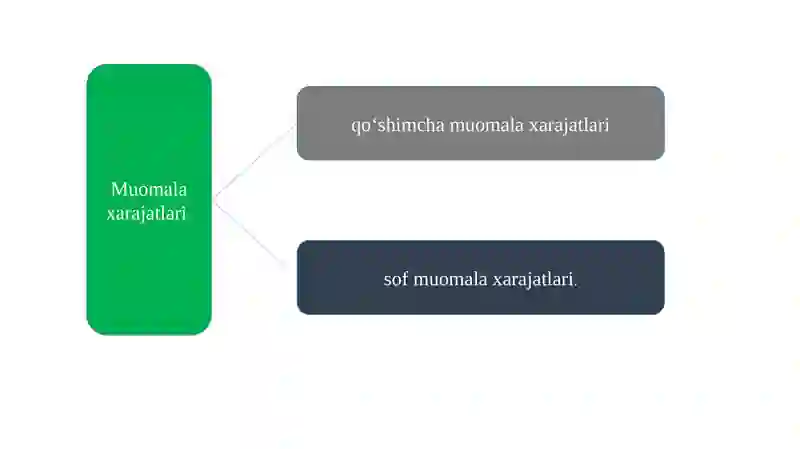 Muomala xarajatlari

qo‘shimcha muomala xarajatlari

sof muomala xarajatlari.